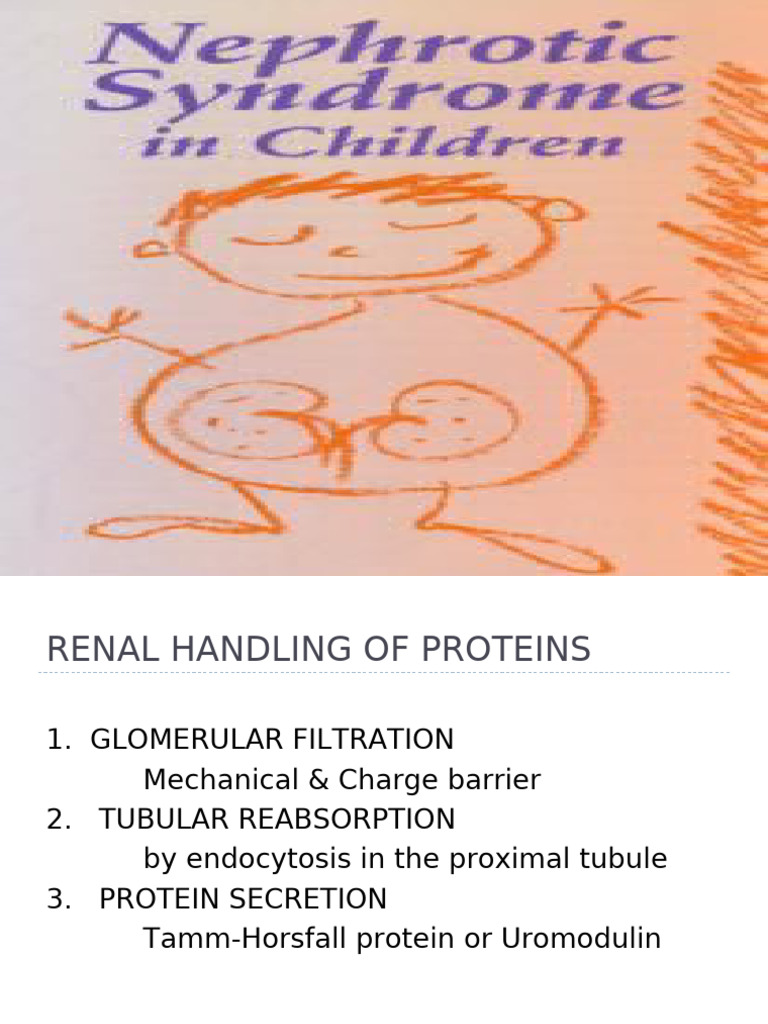 Nephrotic Syndrome in Children

RENAL HANDLING OF PROTEINS

1. GLOMERULAR FILTRATION
Mechanical & Charge barrier
2. TUBULAR REABSORPTION
by endocytosis in the proximal tubule
3. PROTEIN SECRETION
Tamm-Horsfall protein or Uromodulin